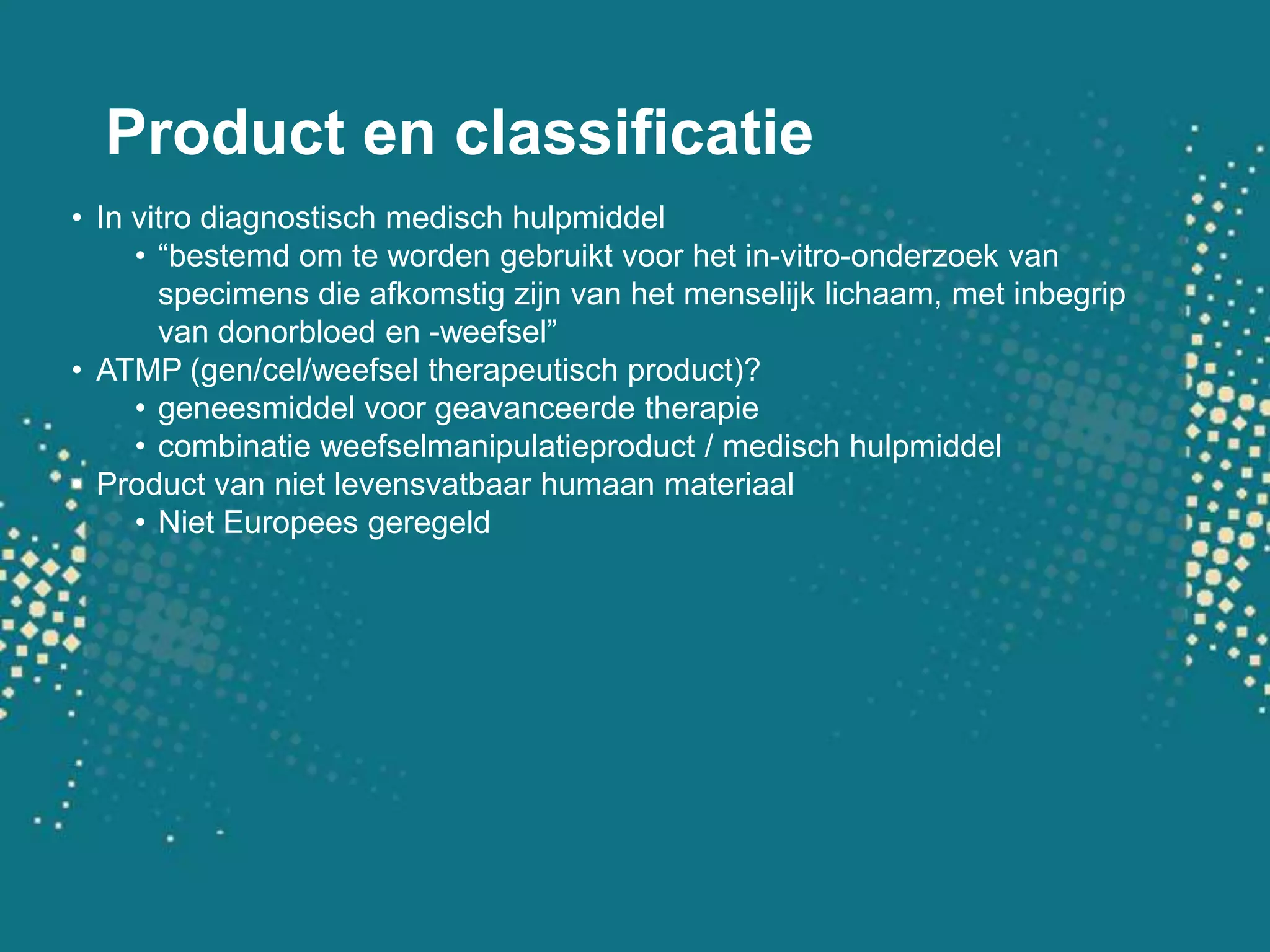 Product en classificatie

• In vitro diagnostisch medisch hulpmiddel
  • “bestemd om te worden gebruikt voor het in-vitro-onderzoek van specimens die afkomstig zijn van het menselijk lichaam, met inbegrip van donorbloed en -weefsel”
• ATMP (gen/cel/weefsel therapeutisch product)?
  • geneesmiddel voor geavanceerde therapie
  • combinatie weefselmanipulatieproduct / medisch hulpmiddel
• Product van niet levensvatbaar humaan materiaal
  • Niet Europees geregeld